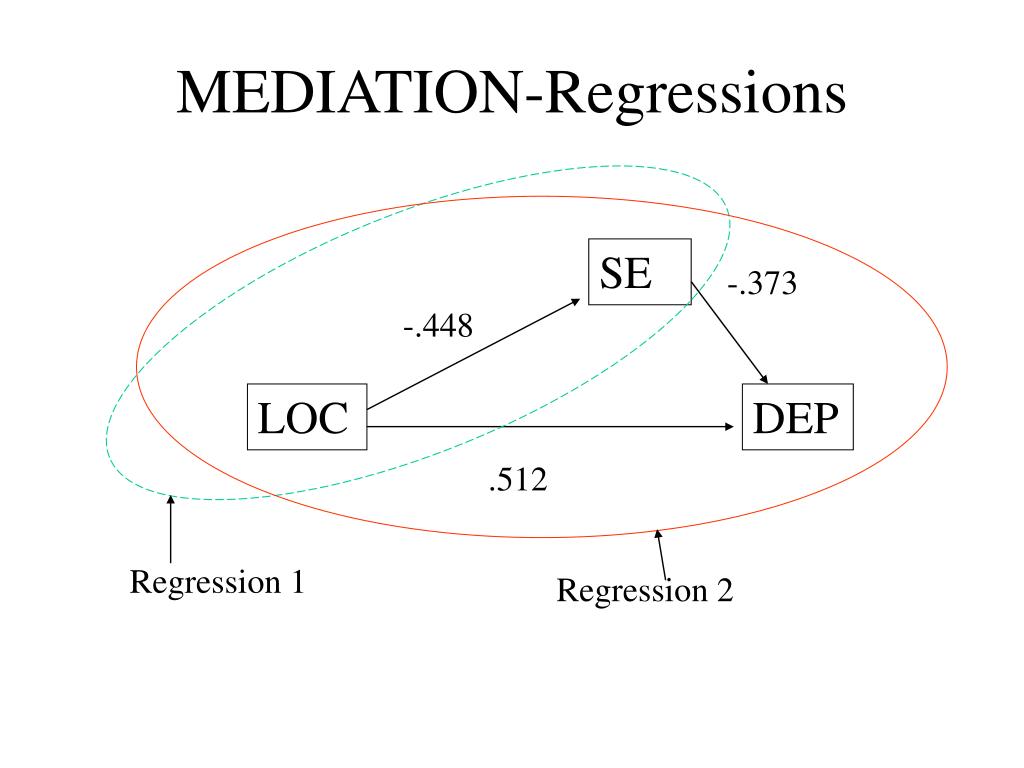 MEDIATION-Regressions

SE

-.373

-.448

LOC

DEP

.512

Regression 1

Regression 2